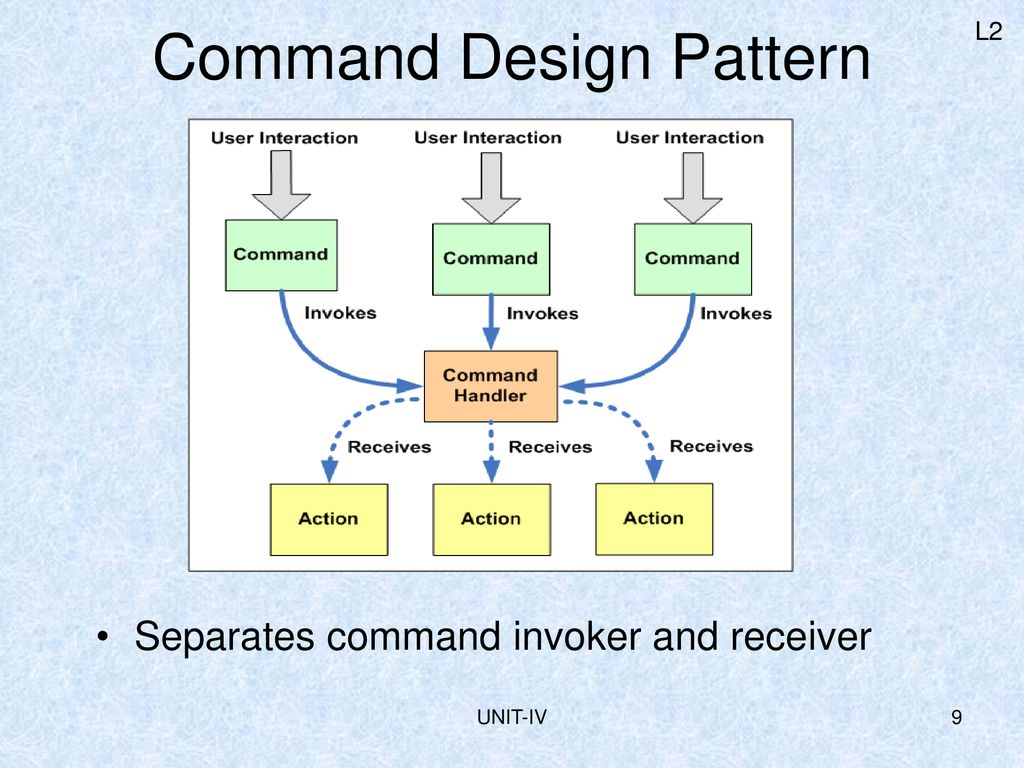 L2

Command Design Pattern

User Interaction
User Interaction
User Interaction

Command
Command
Command

Invokes
Invokes
Invokes

Command Handler

Receives
Receives
Receives

Action
Action
Action

• Separates command invoker and receiver

UNIT-IV

9